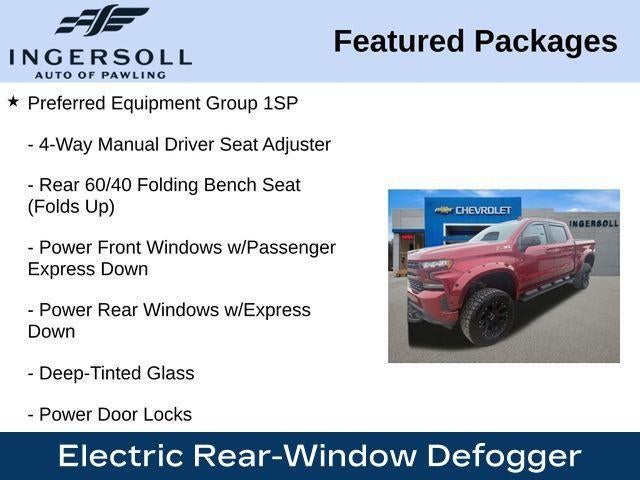 INGERSOLL
AUTO OF PAWLING

Featured Packages

★ Preferred Equipment Group 1SP

- 4-Way Manual Driver Seat Adjuster

- Rear 60/40 Folding Bench Seat (Folds Up)

- Power Front Windows w/Passenger Express Down

- Power Rear Windows w/Express Down

- Deep-Tinted Glass

- Power Door Locks

CHEVROLET

INGERSOLL

Electric Rear-Window Defogger